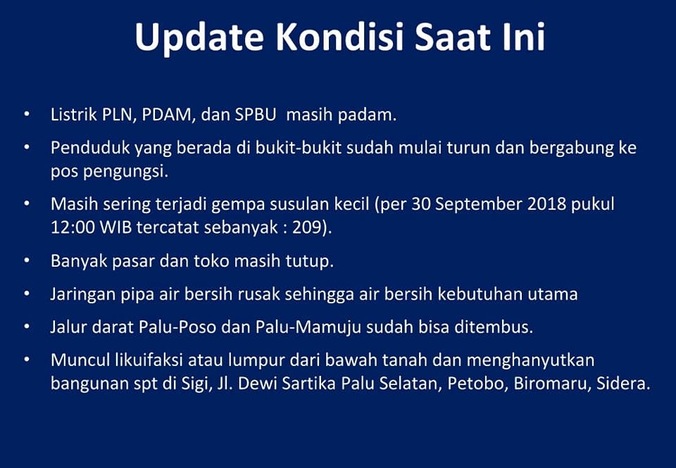 Update Kondisi Saat Ini

• Listrik PLN, PDAM, dan SPBU masih padam.
• Penduduk yang berada di bukit-bukit sudah mulai turun dan bergabung ke pos pengungsi.
• Masih sering terjadi gempa susulan kecil (per 30 September 2018 pukul 12:00 WIB tercatat sebanyak : 209).
• Banyak pasar dan toko masih tutup.
• Jaringan pipa air bersih rusak sehingga air bersih kebutuhan utama
• Jalur darat Palu-Poso dan Palu-Mamuju sudah bisa ditembus.
• Muncul likuifaksi atau lumpur dari bawah tanah dan menghanyutkan bangunan spt di Sigi, Jl. Dewi Sartika Palu Selatan, Petobo, Biromaru, Sidera.